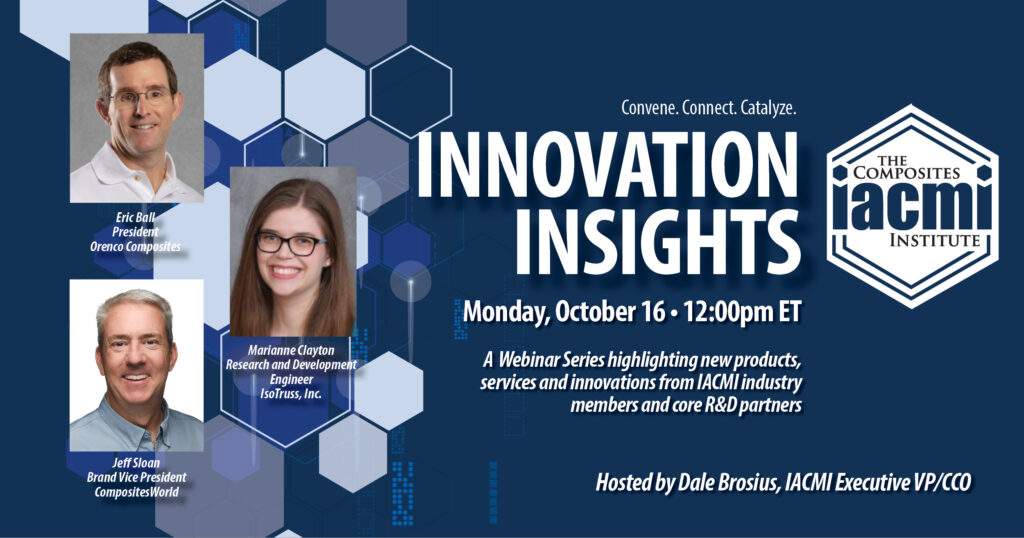 Eric Ball
President
Orenco Composites

Marianne Clayton
Research and Development Engineer
IsoTruss, Inc.

Jeff Sloan
Brand Vice President
CompositesWorld

Convene. Connect. Catalyze.

INNOVATION INSIGHTS

THE COMPOSITES
IACMI
INSTITUTE

Monday, October 16 • 12:00pm ET

A Webinar Series highlighting new products, services and innovations from IACMI industry members and core R&D partners

Hosted by Dale Brosius, IACMI Executive VP/CCO